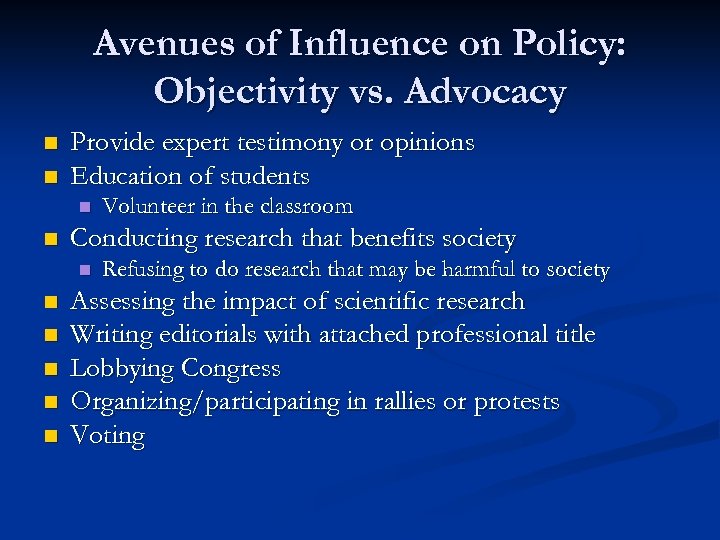 Avenues of Influence on Policy: Objectivity vs. Advocacy

- Provide expert testimony or opinions
- Education of students
  - Volunteer in the classroom
- Conducting research that benefits society
  - Refusing to do research that may be harmful to society
- Assessing the impact of scientific research
- Writing editorials with attached professional title
- Lobbying Congress
- Organizing/participating in rallies or protests
- Voting